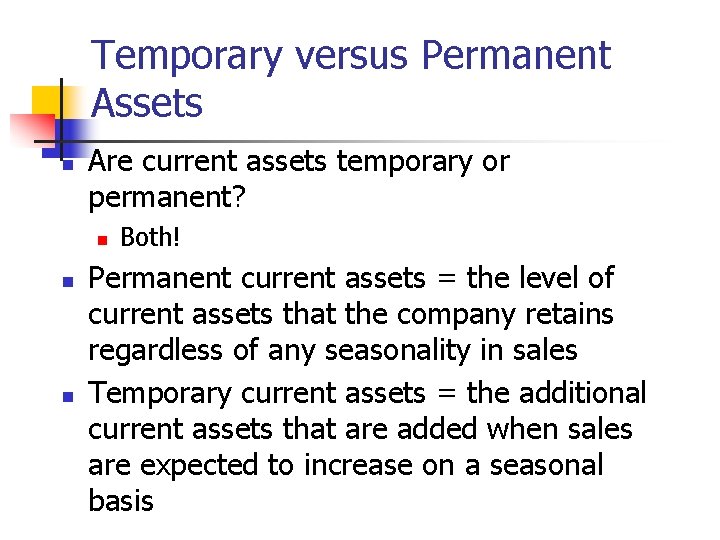 Temporary versus Permanent Assets

Are current assets temporary or permanent?

Both!

Permanent current assets = the level of current assets that the company retains regardless of any seasonality in sales

Temporary current assets = the additional current assets that are added when sales are expected to increase on a seasonal basis